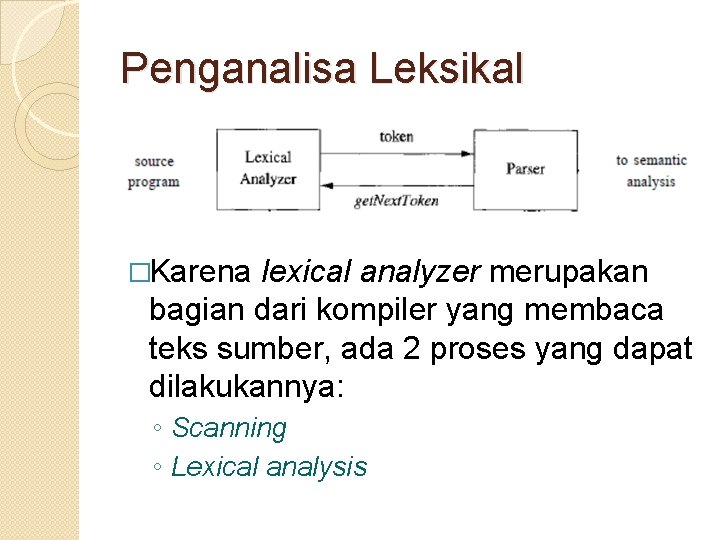 Penganalisa Leksikal

source program

Lexical Analyzer

token

getNextToken

Parser

to semantic analysis

□Karena lexical analyzer merupakan bagian dari kompiler yang membaca teks sumber, ada 2 proses yang dapat dilakukannya:

◦ Scanning
◦ Lexical analysis